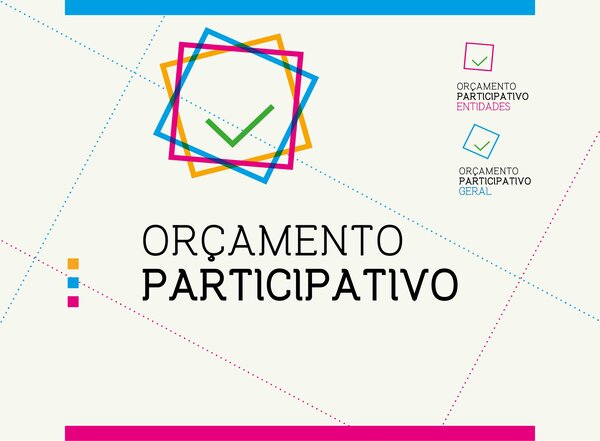 ORÇAMENTO
PARTICIPATIVO
ENTIDADES

ORÇAMENTO
PARTICIPATIVO
GERAL

ORÇAMENTO
PARTICIPATIVO